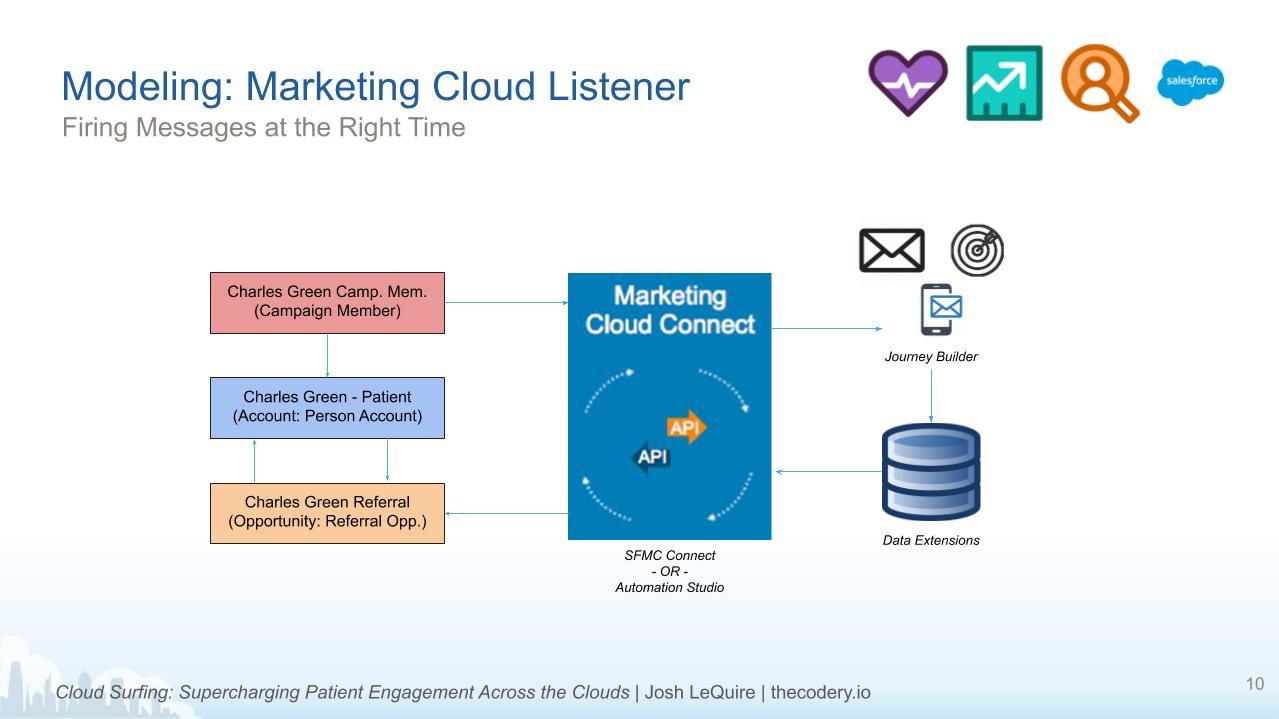 Modeling: Marketing Cloud Listener
Firing Messages at the Right Time

salesforce

Charles Green Camp. Mem.
(Campaign Member)

Charles Green - Patient
(Account: Person Account)

Charles Green Referral
(Opportunity: Referral Opp.)

Marketing Cloud Connect

API

API

SFMC Connect
- OR -
Automation Studio

Journey Builder

Data Extensions

Cloud Surfing: Supercharging Patient Engagement Across the Clouds | Josh LeQuire | thecodery.io

10